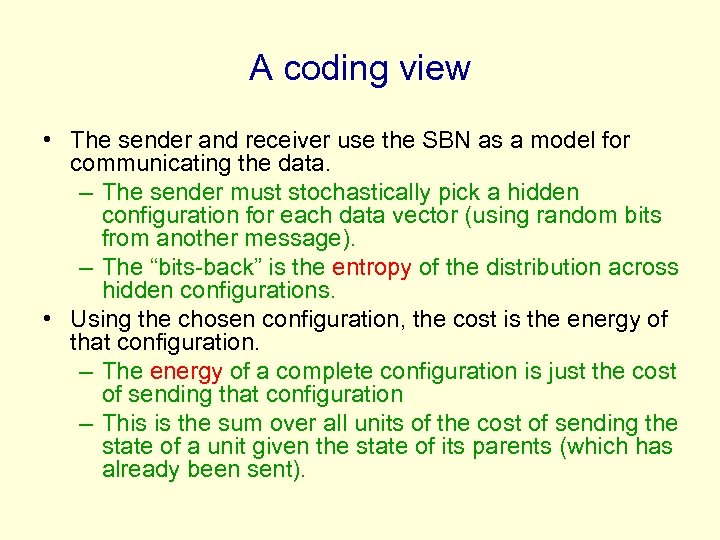 A coding view

• The sender and receiver use the SBN as a model for communicating the data.
– The sender must stochastically pick a hidden configuration for each data vector (using random bits from another message).
– The “bits-back” is the entropy of the distribution across hidden configurations.

• Using the chosen configuration, the cost is the energy of that configuration.
– The energy of a complete configuration is just the cost of sending that configuration
– This is the sum over all units of the cost of sending the state of a unit given the state of its parents (which has already been sent).